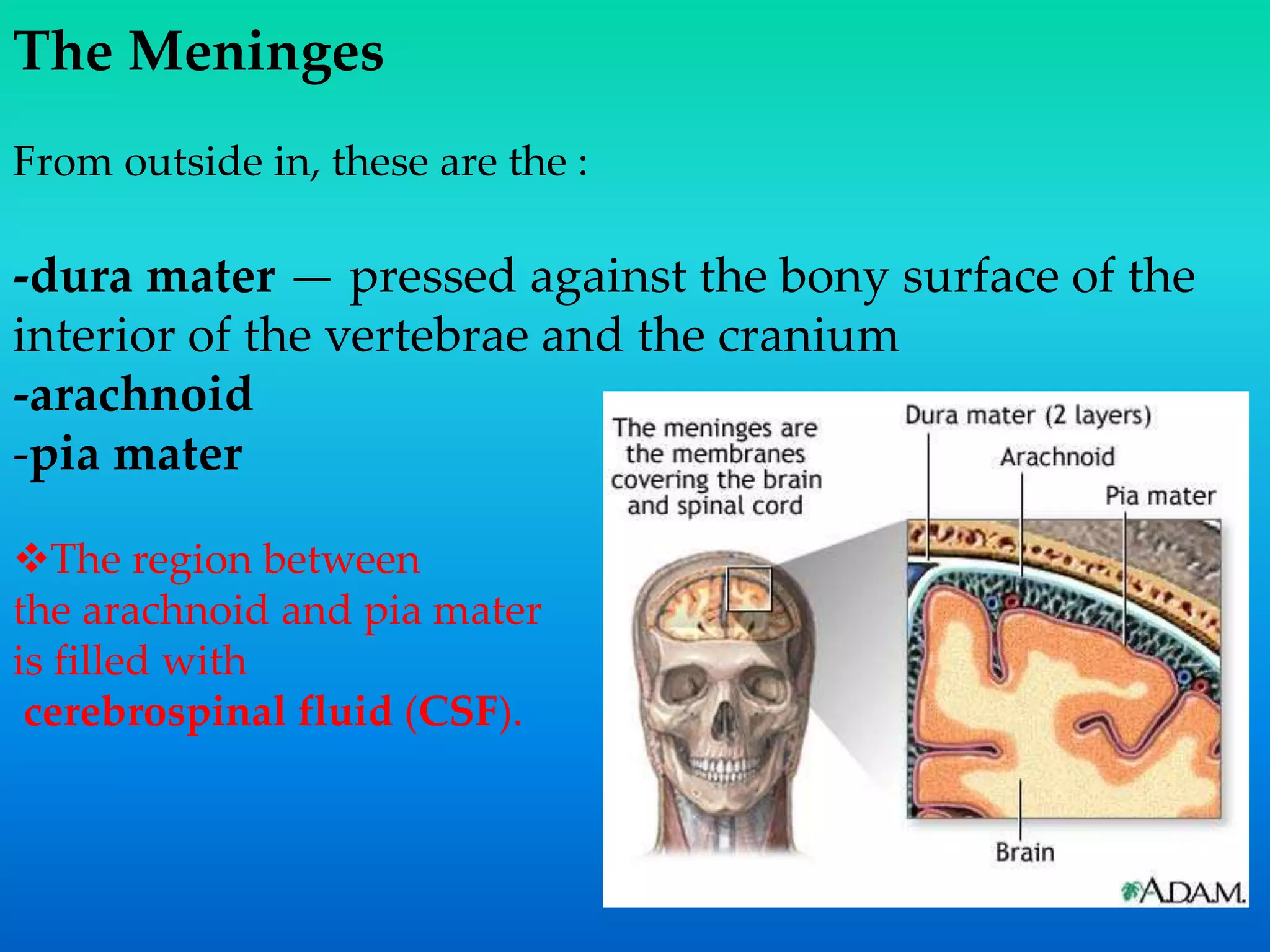 The Meninges

From outside in, these are the :

-dura mater — pressed against the bony surface of the interior of the vertebrae and the cranium
-arachnoid
-pia mater

❖The region between the arachnoid and pia mater is filled with cerebrospinal fluid (CSF).

The meninges are the membranes covering the brain and spinal cord

Dura mater (2 layers)

Arachnoid

Pia mater

Brain

A.D.A.M.